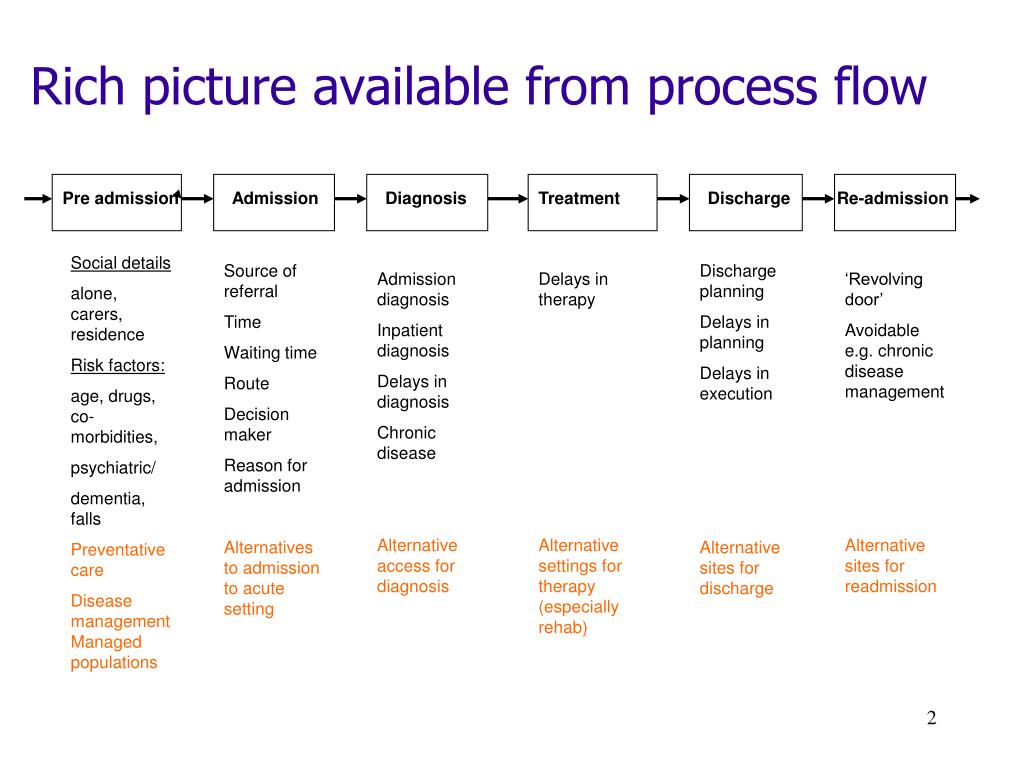 Rich picture available from process flow

Pre admission

Admission

Diagnosis

Treatment

Discharge

Re-admission

Social details

alone, carers, residence

Risk factors:

age, drugs, co-morbidities,

psychiatric/

dementia, falls

Preventative care

Disease management Managed populations

Source of referral

Time

Waiting time

Route

Decision maker

Reason for admission

Alternatives to admission to acute setting

Admission diagnosis

Inpatient diagnosis

Delays in diagnosis

Chronic disease

Alternative access for diagnosis

Delays in therapy

Alternative settings for therapy (especially rehab)

Discharge planning

Delays in planning

Delays in execution

Alternative sites for discharge

‘Revolving door’

Avoidable e.g. chronic disease management

Alternative sites for readmission

2